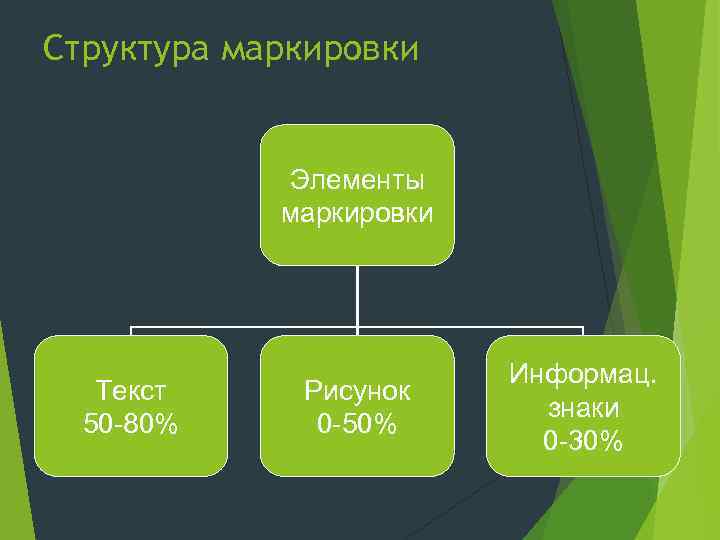 Структура маркировки

Элементы маркировки

Текст 50-80%

Рисунок 0-50%

Информац. знаки 0-30%